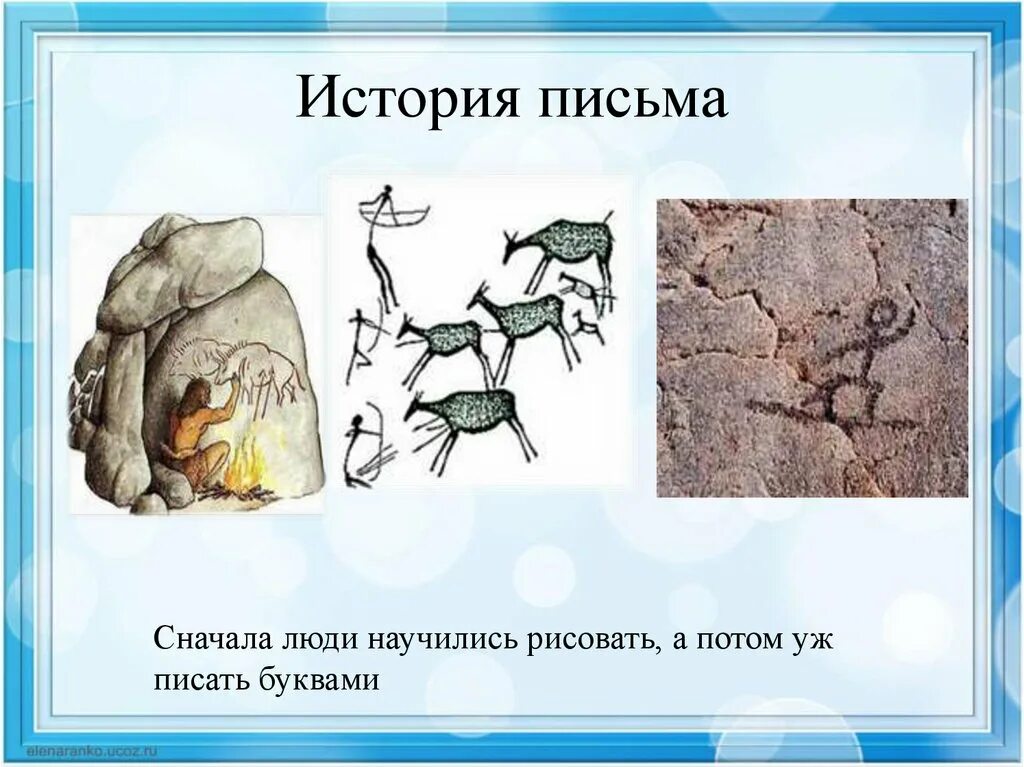 История письма

Сначала люди научились рисовать, а потом уж писать буквами

elenaranko.ucoz.ru